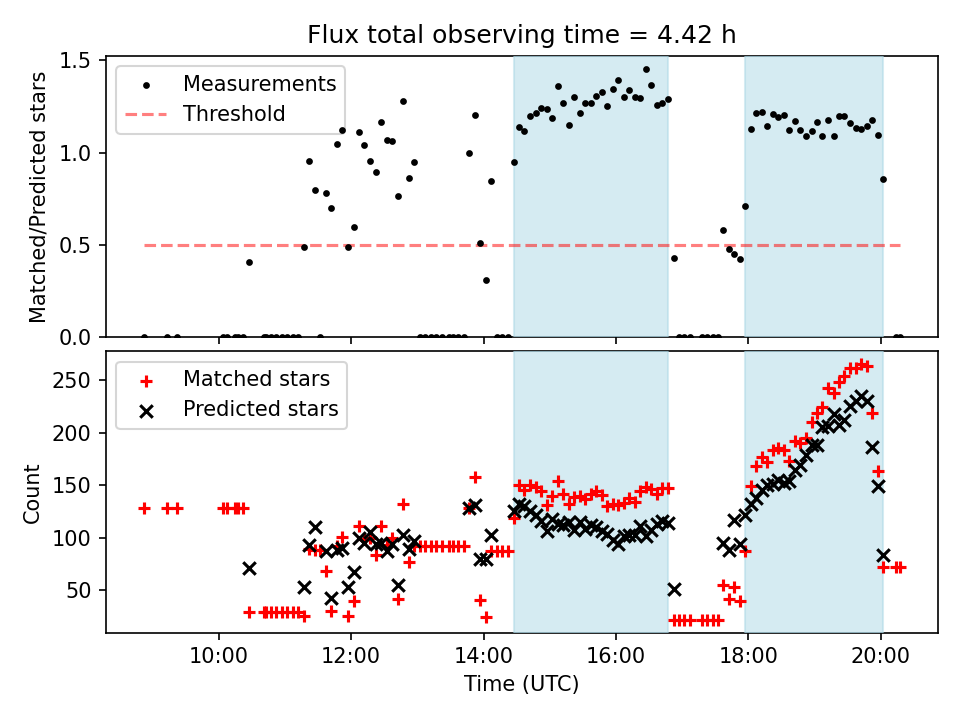 Flux total observing time = 4.42 h

Matched/Predicted stars

1.5
1.0
0.5
0.0

Measurements
Threshold

Count

250
200
150
100
50

Matched stars
Predicted stars

10:00
12:00
14:00
16:00
18:00
20:00

Time (UTC)